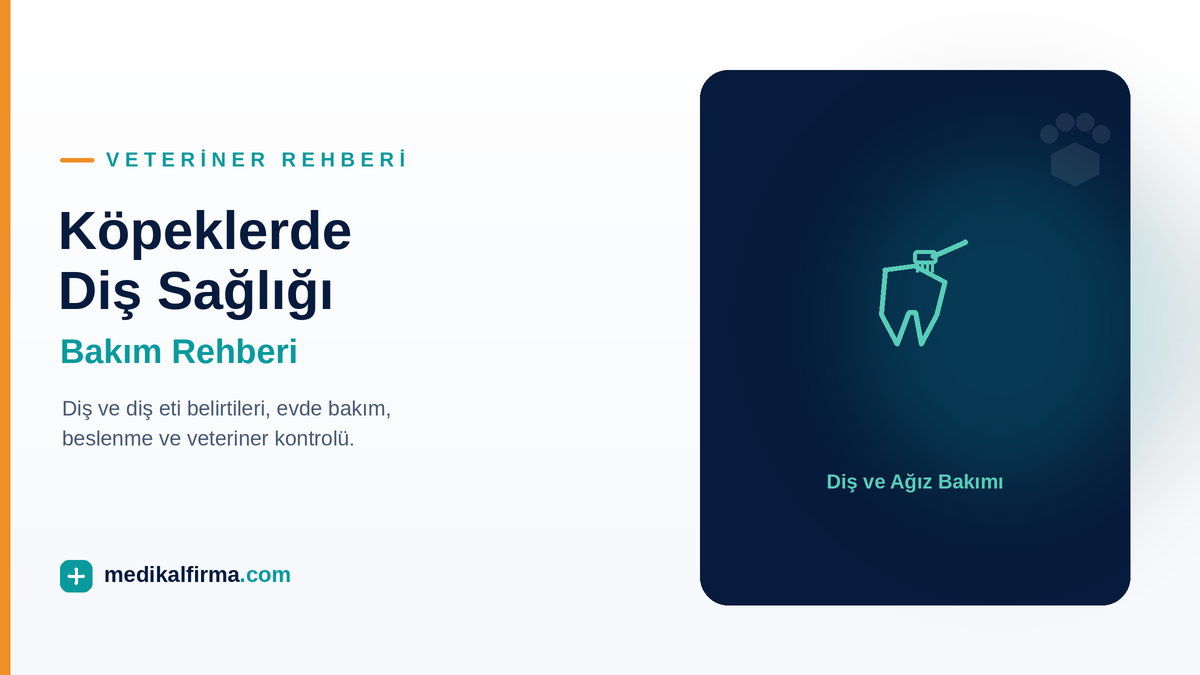 VETERİNER REHBERİ

Köpeklerde Diş Sağlığı

Bakım Rehberi

Diş ve diş eti belirtileri, evde bakım, beslenme ve veteriner kontrolü.

medikalfirma.com

Diş ve Ağız Bakımı